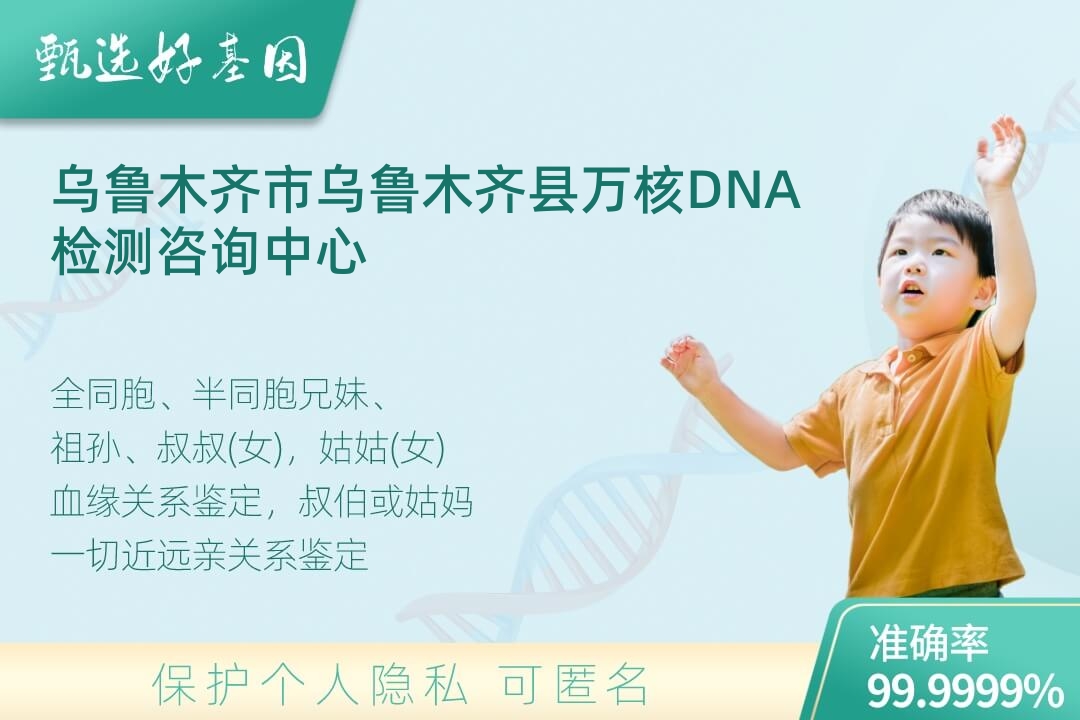 甄选好基因

乌鲁木齐市乌鲁木齐县万核DNA检测咨询中心

全同胞、半同胞兄妹、
祖孙、叔叔(女)，姑姑(女)
血缘关系鉴定，叔伯或姑妈
一切近远亲关系鉴定

保护个人隐私 可匿名

准确率
99.9999%